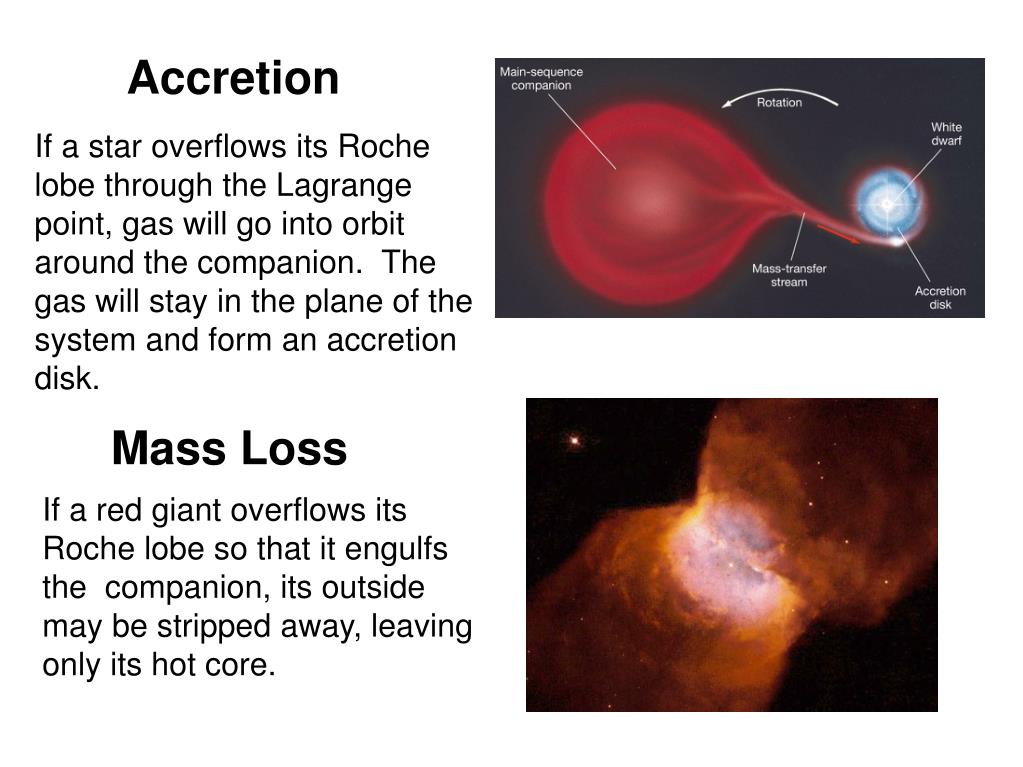 Accretion

If a star overflows its Roche lobe through the Lagrange point, gas will go into orbit around the companion. The gas will stay in the plane of the system and form an accretion disk.

Main-sequence companion

Rotation

White dwarf

Mass-transfer stream

Accretion disk

Mass Loss

If a red giant overflows its Roche lobe so that it engulfs the companion, its outside may be stripped away, leaving only its hot core.